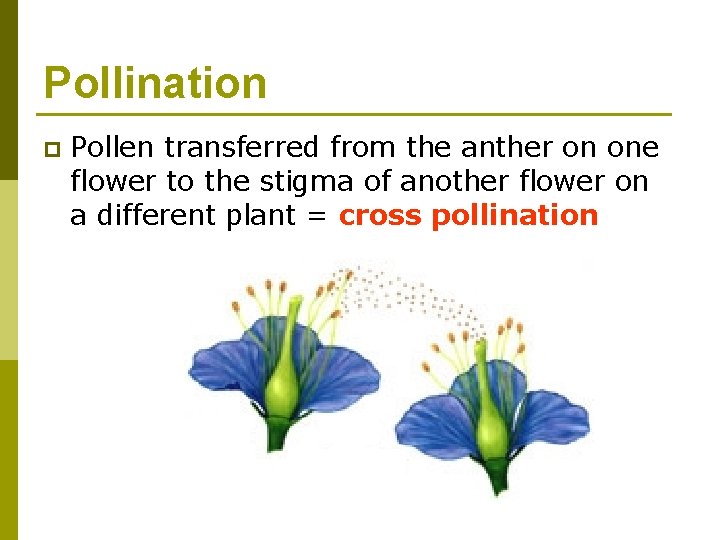 Pollination

Pollen transferred from the anther on one flower to the stigma of another flower on a different plant = cross pollination